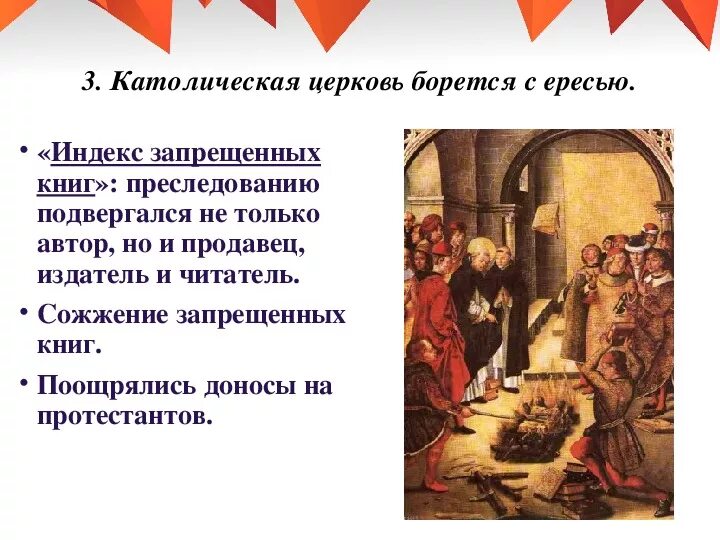 3. Католическая церковь борется с ересью.

• «Индекс запрещенных книг»: преследованию подвергался не только автор, но и продавец, издатель и читатель.

• Сожжение запрещенных книг.

• Поощрялись доносы на протестантов.